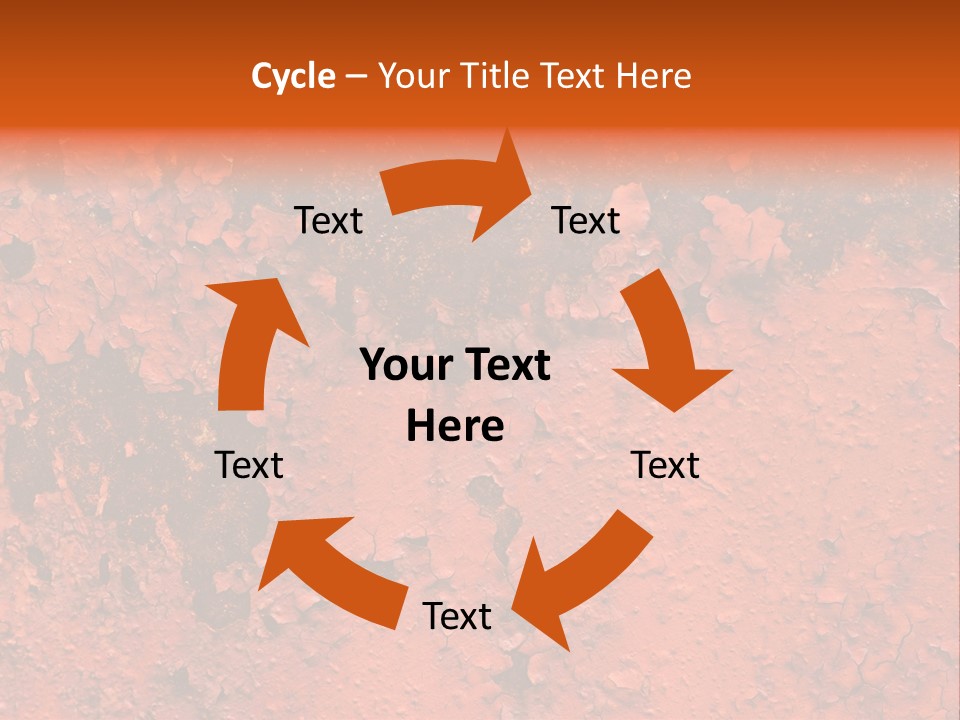 Cycle – Your Title Text Here

Text

Text

Your Text Here

Text

Text

Text